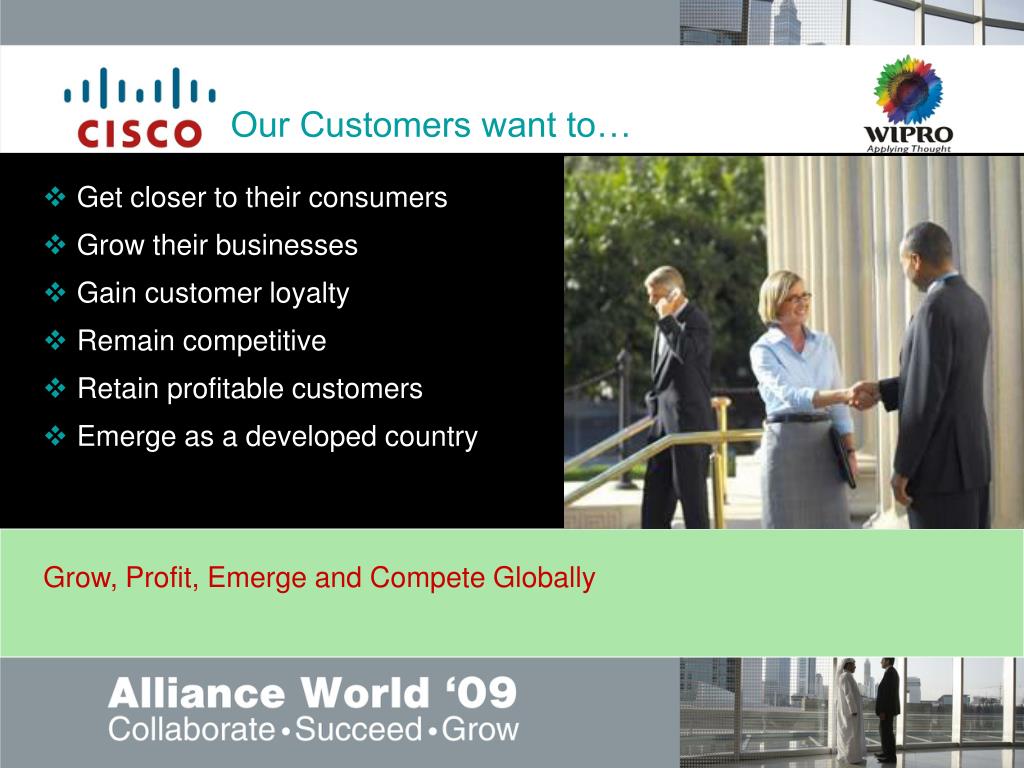 CISCO

Our Customers want to…

WIPRO
Applying Thought

❖ Get closer to their consumers
❖ Grow their businesses
❖ Gain customer loyalty
❖ Remain competitive
❖ Retain profitable customers
❖ Emerge as a developed country

Grow, Profit, Emerge and Compete Globally

Alliance World ‘09
Collaborate • Succeed • Grow